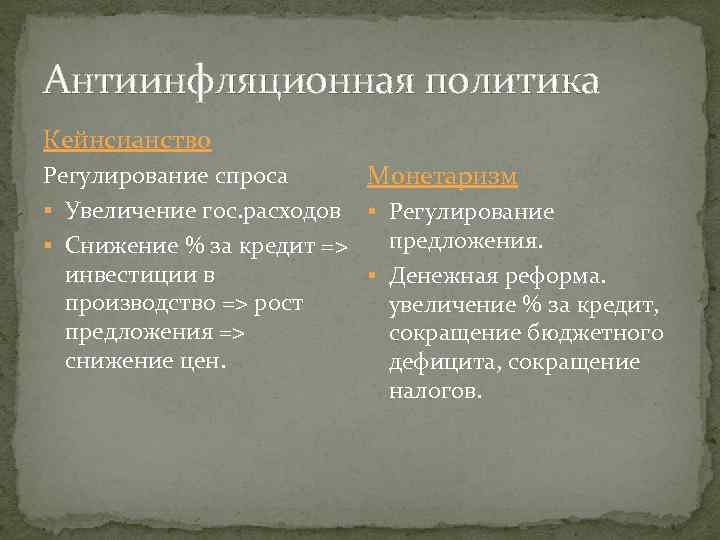 Антиинфляционная политика

Кейнсианство

Регулирование спроса

▪ Увеличение гос.расходов
▪ Снижение % за кредит => инвестиции в производство => рост предложения => снижение цен.

Монетаризм

▪ Регулирование предложения.
▪ Денежная реформа. увеличение % за кредит, сокращение бюджетного дефицита, сокращение налогов.